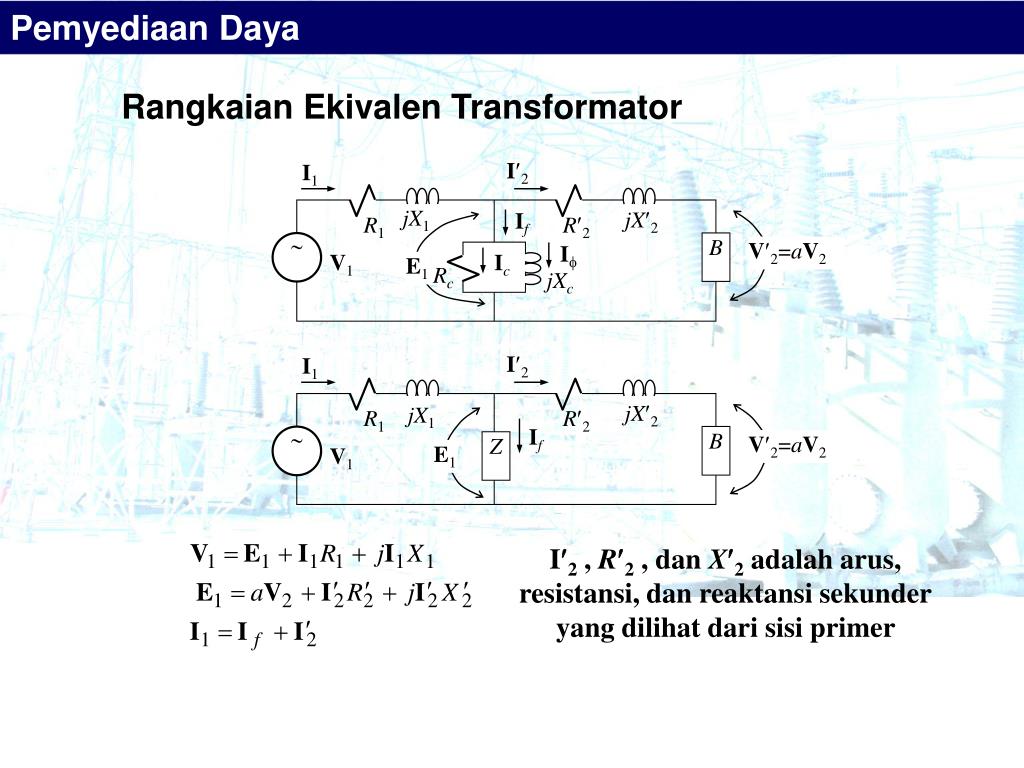 Pemyediaan Daya

Rangkaian Ekivalen Transformator

$\mathbf{I}_1$ $\mathbf{I}'_2$ $R_1$ $jX_1$ $\mathbf{I}_f$ $R'_2$ $jX'_2$ ~ $\mathbf{V}_1$ $\mathbf{E}_1$ $R_c$ $\mathbf{I}_c$ $\mathbf{I}_\phi$ $jX_c$ $B$ $\mathbf{V}'_2 = a\mathbf{V}_2$

$\mathbf{I}_1$ $\mathbf{I}'_2$ $R_1$ $jX_1$ $R'_2$ $jX'_2$ ~ $\mathbf{V}_1$ $\mathbf{E}_1$ $Z$ $\mathbf{I}_f$ $B$ $\mathbf{V}'_2 = a\mathbf{V}_2$

$\mathbf{V}_1 = \mathbf{E}_1 + \mathbf{I}_1 R_1 + j\mathbf{I}_1 X_1$
$\mathbf{E}_1 = a\mathbf{V}_2 + \mathbf{I}'_2 R'_2 + j\mathbf{I}'_2 X'_2$
$\mathbf{I}_1 = \mathbf{I}_f + \mathbf{I}'_2$

$\mathbf{I}'_2$ , $R'_2$ , dan $X'_2$ adalah arus, resistansi, dan reaktansi sekunder yang dilihat dari sisi primer